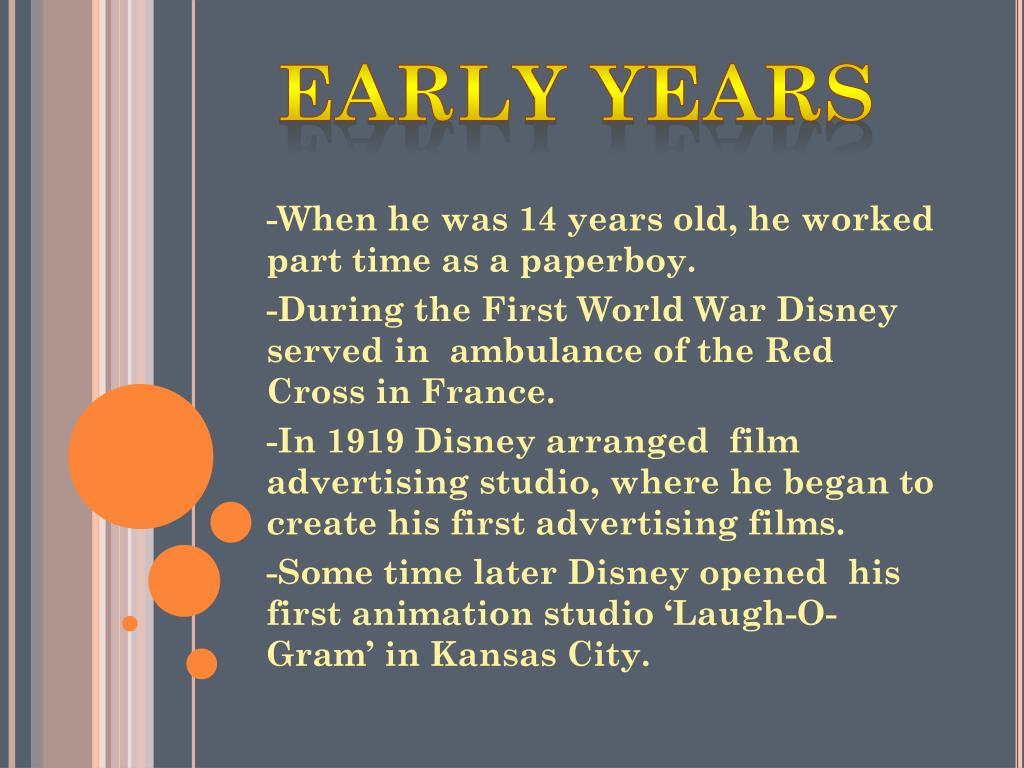 EARLY YEARS

-When he was 14 years old, he worked part time as a paperboy.

-During the First World War Disney served in  ambulance of the Red Cross in France.

-In 1919 Disney arranged  film advertising studio, where he began to create his first advertising films.

-Some time later Disney opened  his first animation studio ‘Laugh-O-Gram’ in Kansas City.